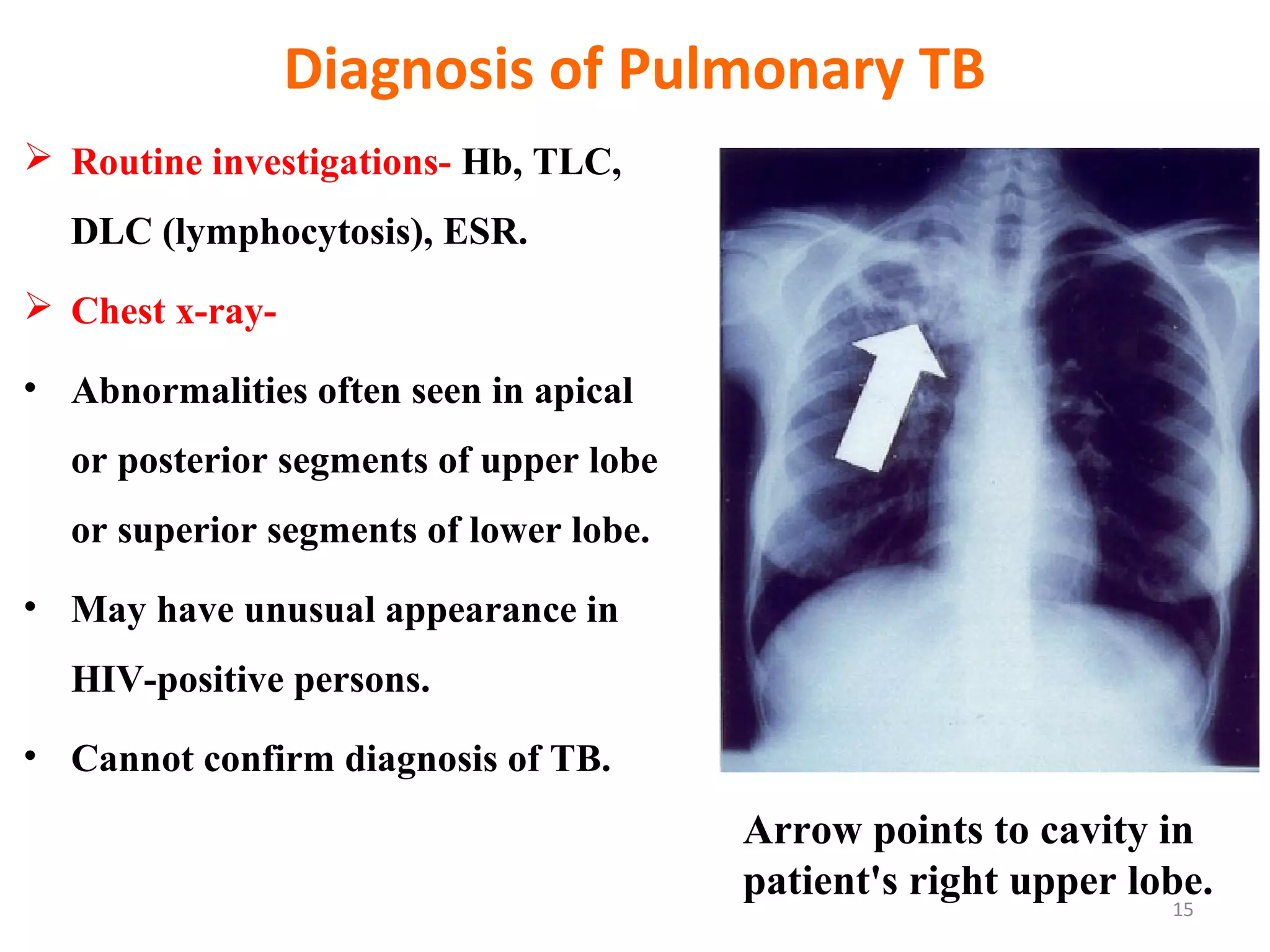 Diagnosis of Pulmonary TB

➢ Routine investigations- Hb, TLC, DLC (lymphocytosis), ESR.

➢ Chest x-ray-

• Abnormalities often seen in apical or posterior segments of upper lobe or superior segments of lower lobe.

• May have unusual appearance in HIV-positive persons.

• Cannot confirm diagnosis of TB.

Arrow points to cavity in patient's right upper lobe.

15